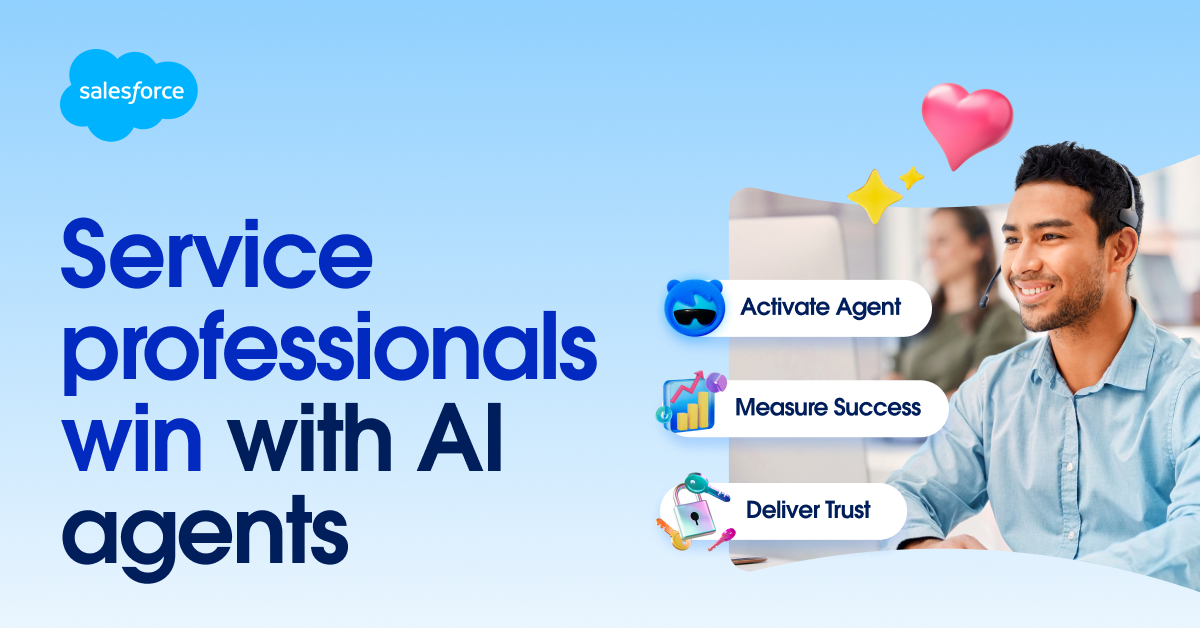 salesforce

Service professionals win with AI agents

Activate Agent

Measure Success

Deliver Trust